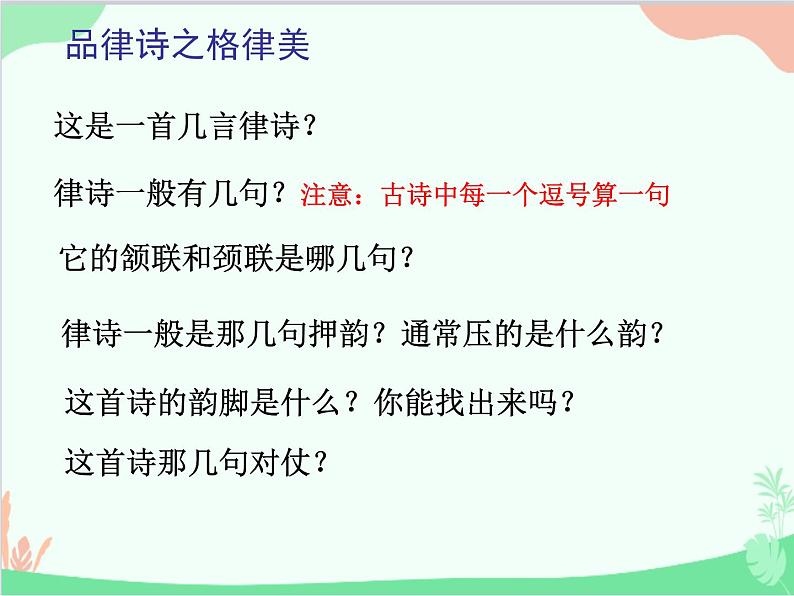 品律诗之格律美

这是一首几言律诗？

律诗一般有几句？注意：古诗中每一个逗号算一句

它的颔联和颈联是哪几句？

律诗一般是那几句押韵？通常压的是什么韵？

这首诗的韵脚是什么？你能找出来吗？

这首诗那几句对仗？